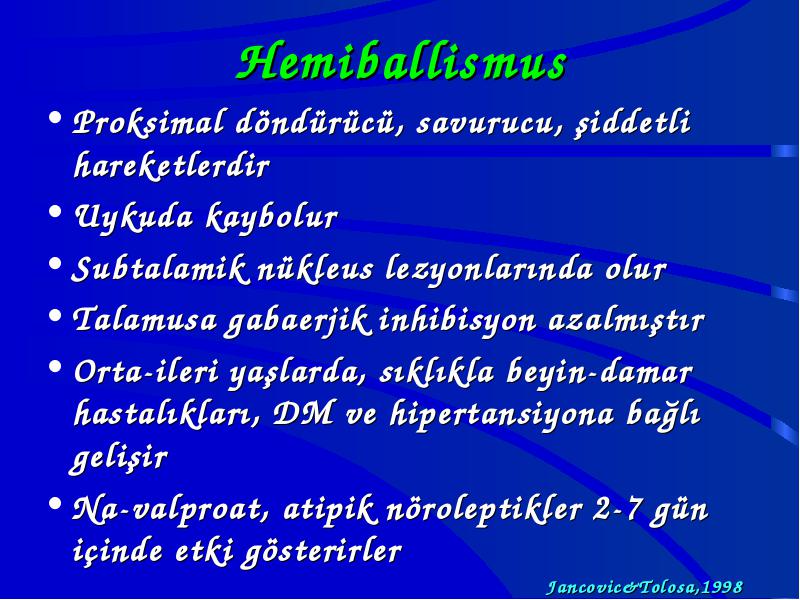 Hemiballismus

• Proksimal döndürücü, savurucu, şiddetli hareketlerdir

• Uykuda kaybolur

• Subtalamik nükleus lezyonlarında olur

• Talamusa gabaerjik inhibisyon azalmıştır

• Orta-ileri yaşlarda, sıklıkla beyin-damar hastalıkları, DM ve hipertansiyona bağlı gelişir

• Na-valproat, atipik nöroleptikler 2-7 gün içinde etki gösterirler

Jancovic&Tolosa,1998